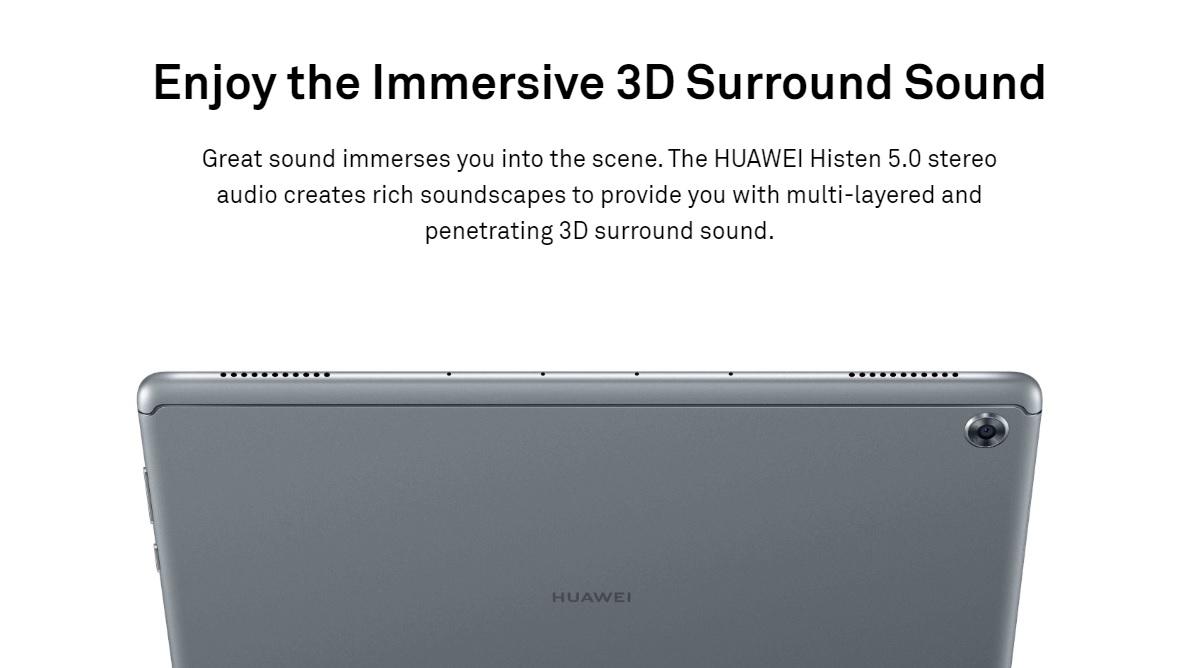 Enjoy the Immersive 3D Surround Sound

Great sound immerses you into the scene. The HUAWEI Histen 5.0 stereo audio creates rich soundscapes to provide you with multi-layered and penetrating 3D surround sound.

HUAWEI